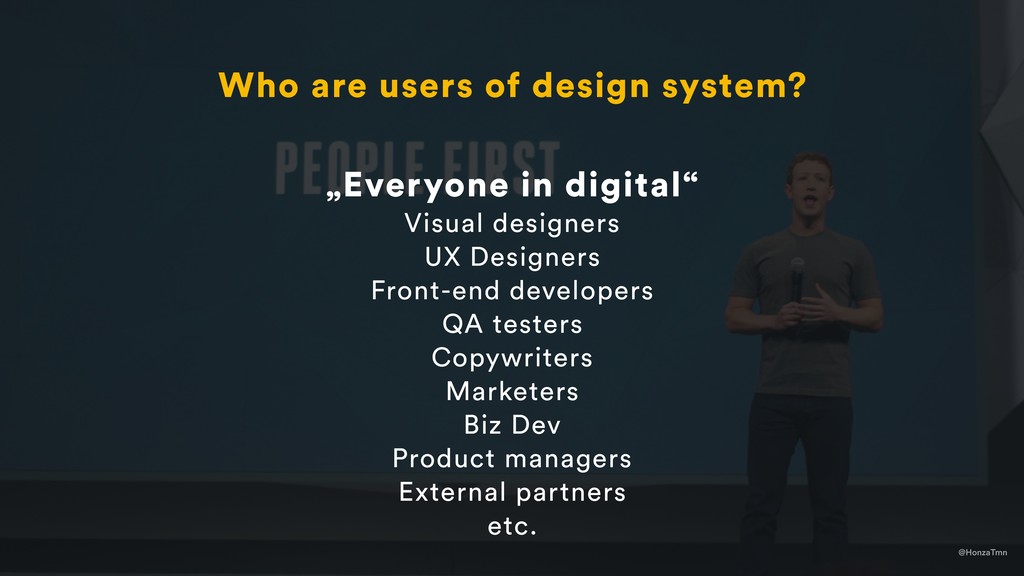 Who are users of design system?

PEOPLE FIRST

„Everyone in digital“
Visual designers
UX Designers
Front-end developers
QA testers
Copywriters
Marketers
Biz Dev
Product managers
External partners
etc.

@HonzaTmn